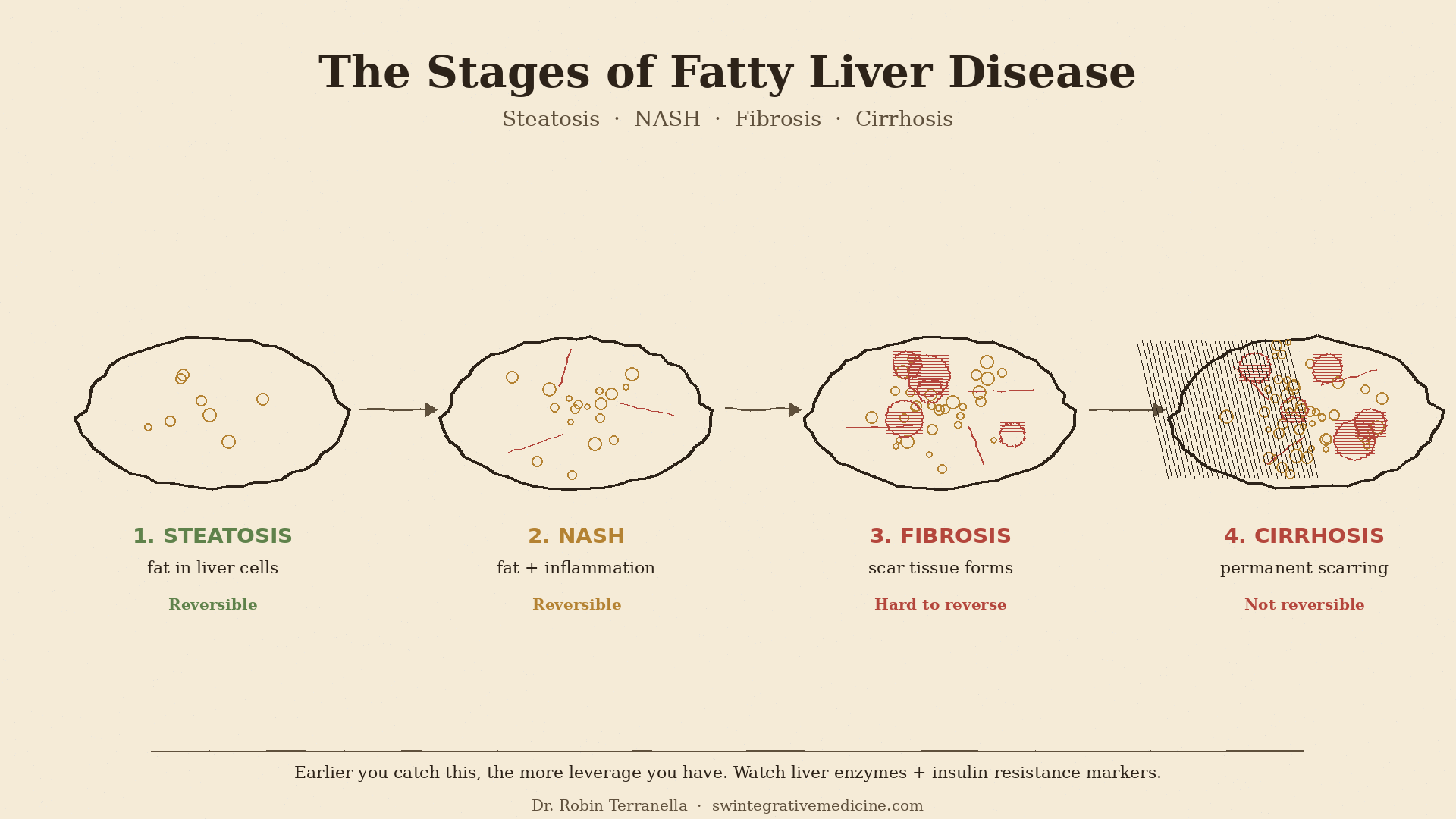 The Stages of Fatty Liver Disease

Steatosis · NASH · Fibrosis · Cirrhosis

1. STEATOSIS
fat in liver cells
Reversible

2. NASH
fat + inflammation
Reversible

3. FIBROSIS
scar tissue forms
Hard to reverse

4. CIRRHOSIS
permanent scarring
Not reversible

Earlier you catch this, the more leverage you have. Watch liver enzymes + insulin resistance markers.

Dr. Robin Terranella · swintegrativemedicine.com